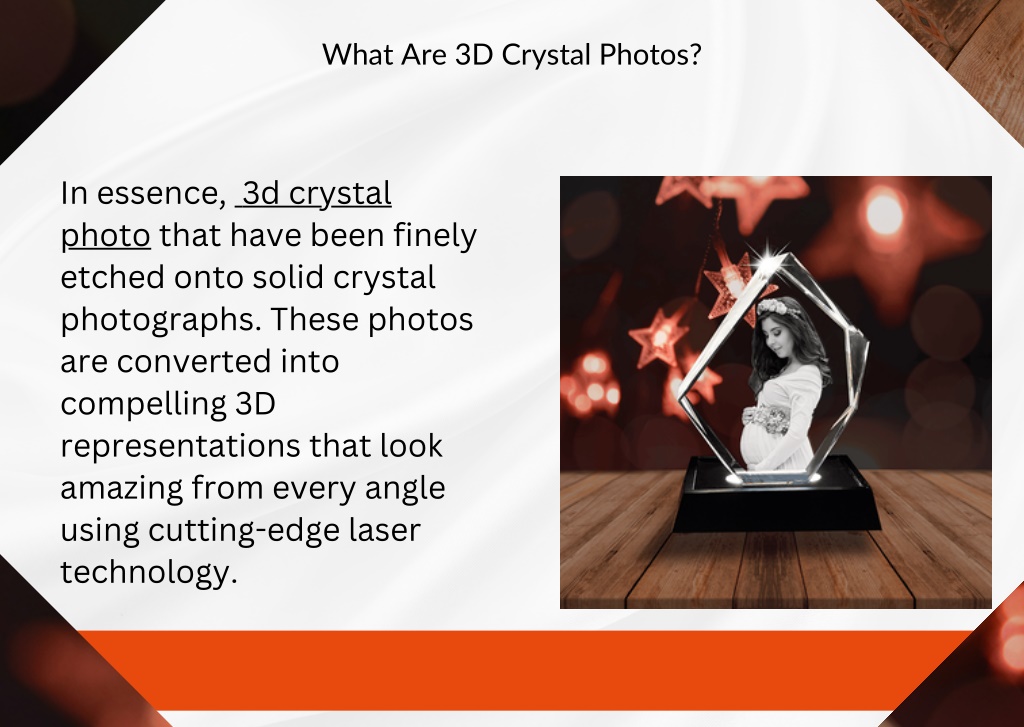 What Are 3D Crystal Photos?

In essence, 3d crystal photo that have been finely etched onto solid crystal photographs. These photos are converted into compelling 3D representations that look amazing from every angle using cutting-edge laser technology.